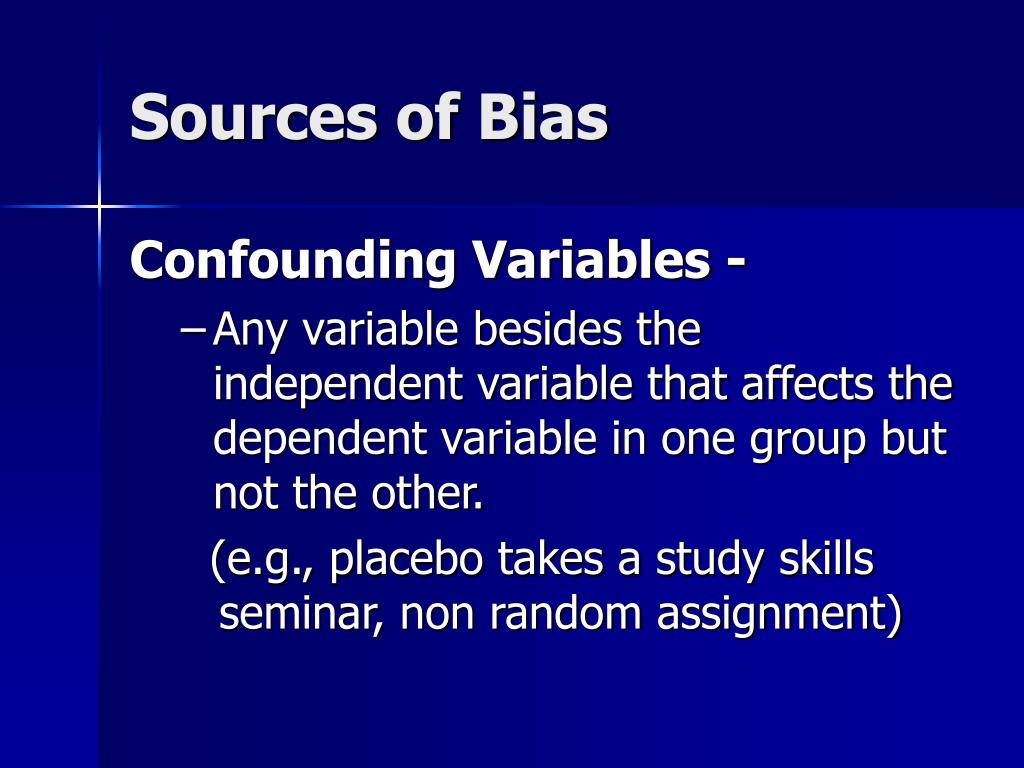 Sources of Bias

Confounding Variables -

– Any variable besides the independent variable that affects the dependent variable in one group but not the other.

(e.g., placebo takes a study skills seminar, non random assignment)